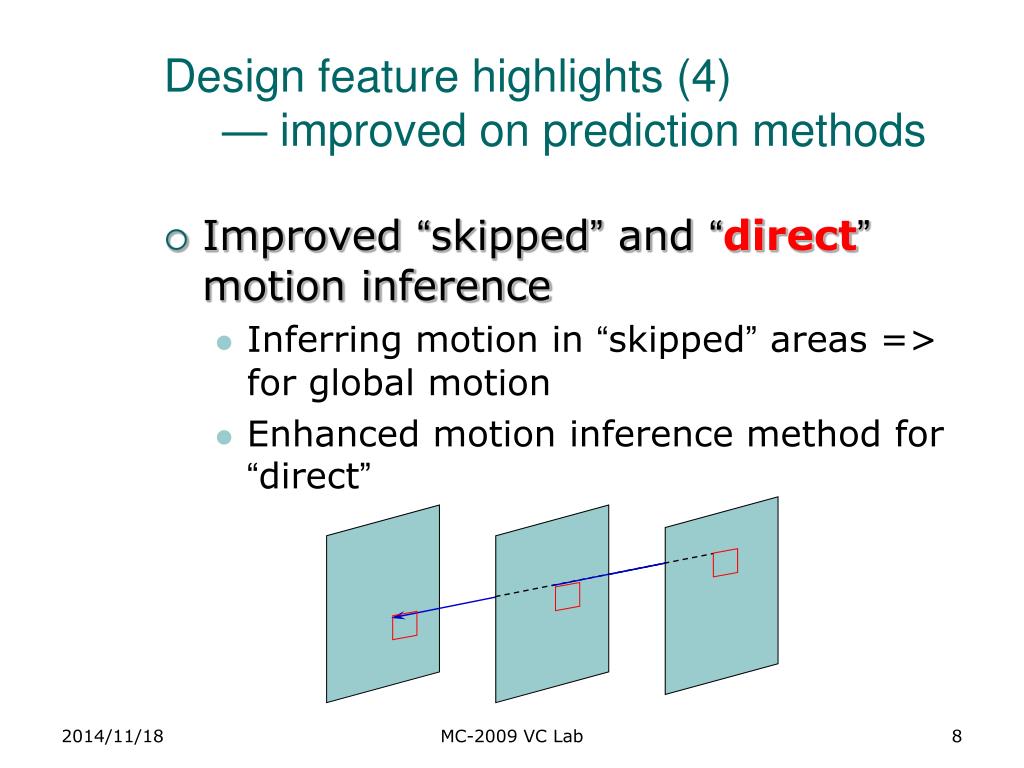 Design feature highlights (4)
— improved on prediction methods

Improved “skipped” and “direct” motion inference

Inferring motion in “skipped” areas => for global motion

Enhanced motion inference method for “direct”

2014/11/18

MC-2009 VC Lab

8